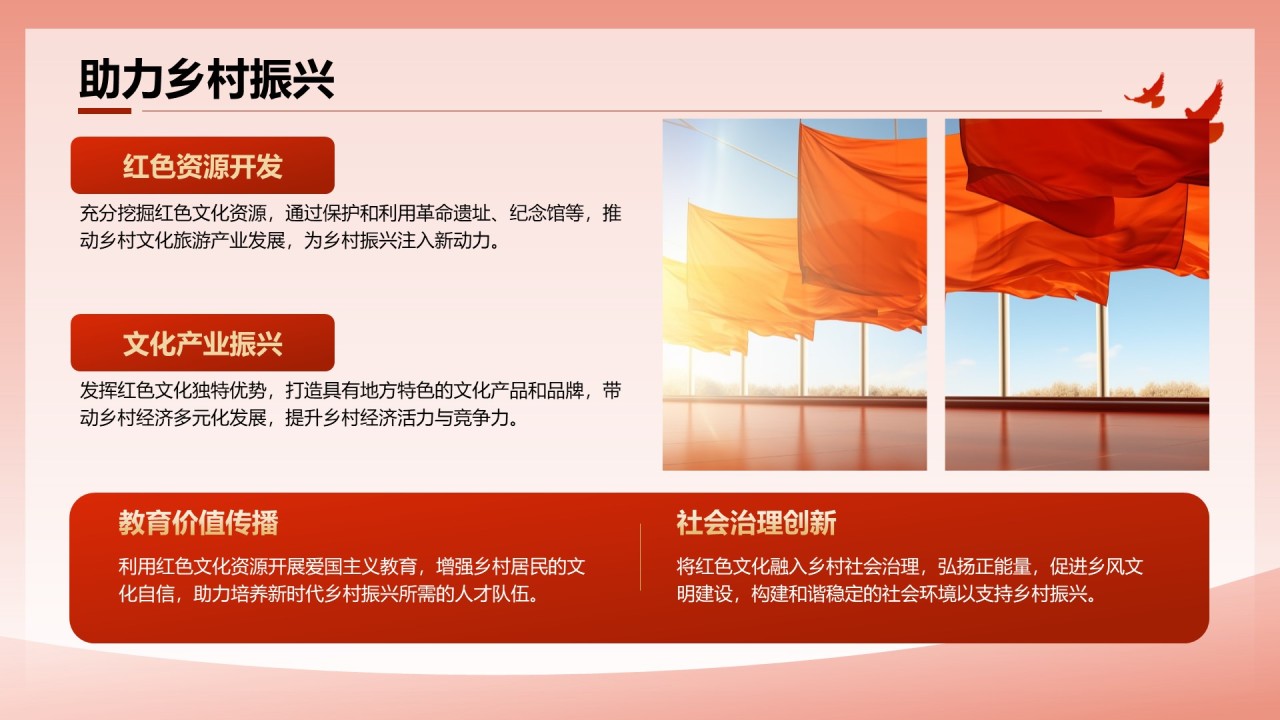 助力乡村振兴

红色资源开发

充分挖掘红色文化资源，通过保护和利用革命遗址、纪念馆等，推动乡村文化旅游产业发展，为乡村振兴注入新动力。

文化产业振兴

发挥红色文化独特优势，打造具有地方特色的文化产品和品牌，带动乡村经济多元化发展，提升乡村经济活力与竞争力。

教育价值传播

利用红色文化资源开展爱国主义教育，增强乡村居民的文化自信，助力培养新时代乡村振兴所需的人才队伍。

社会治理创新

将红色文化融入乡村社会治理，弘扬正能量，促进乡风文明建设，构建和谐稳定的社会环境以支持乡村振兴。